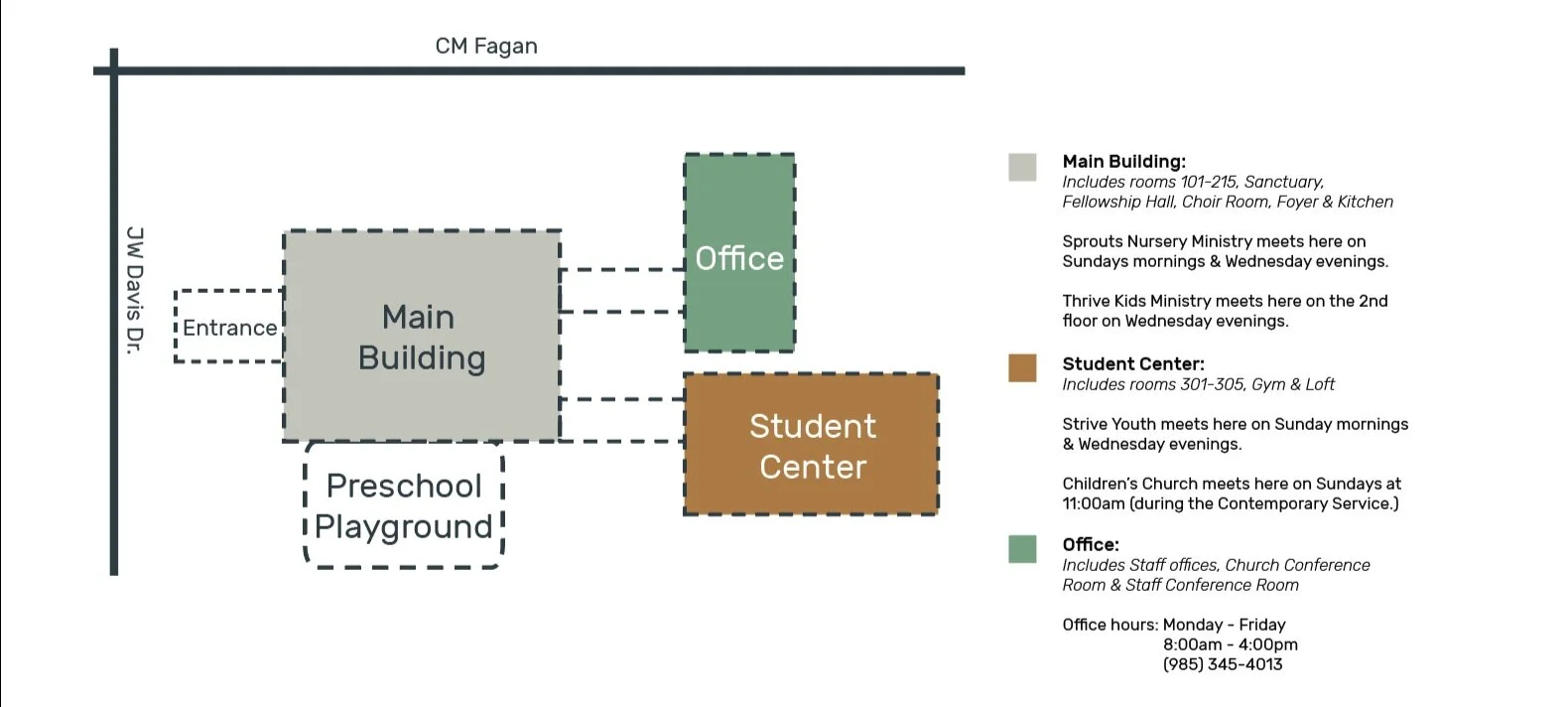 CM Fagan

JW Davis Dr.

Entrance

Main Building

Office

Student Center

Preschool Playground

Main Building:
Includes rooms 101-215, Sanctuary, Fellowship Hall, Choir Room, Foyer & Kitchen

Sprouts Nursery Ministry meets here on Sundays mornings & Wednesday evenings.

Thrive Kids Ministry meets here on the 2nd floor on Wednesday evenings.

Student Center:
Includes rooms 301-305, Gym & Loft

Strive Youth meets here on Sunday mornings & Wednesday evenings.

Children's Church meets here on Sundays at 11:00am (during the Contemporary Service.)

Office:
Includes Staff offices, Church Conference Room & Staff Conference Room

Office hours: Monday - Friday
8:00am - 4:00pm
(985) 345-4013